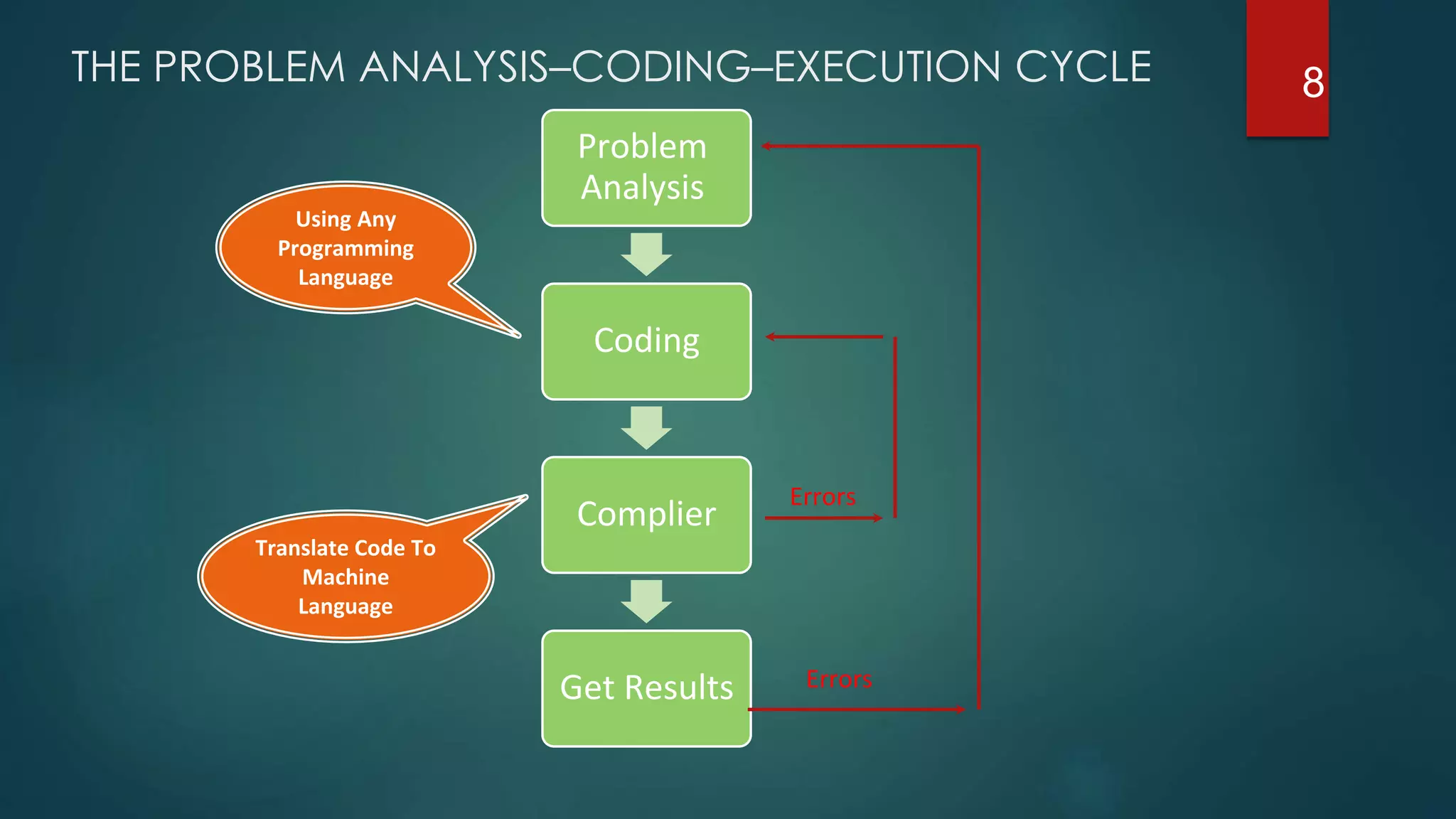 THE PROBLEM ANALYSIS–CODING–EXECUTION CYCLE

8

Problem Analysis

Using Any Programming Language

Coding

Complier

Errors

Translate Code To Machine Language

Get Results

Errors